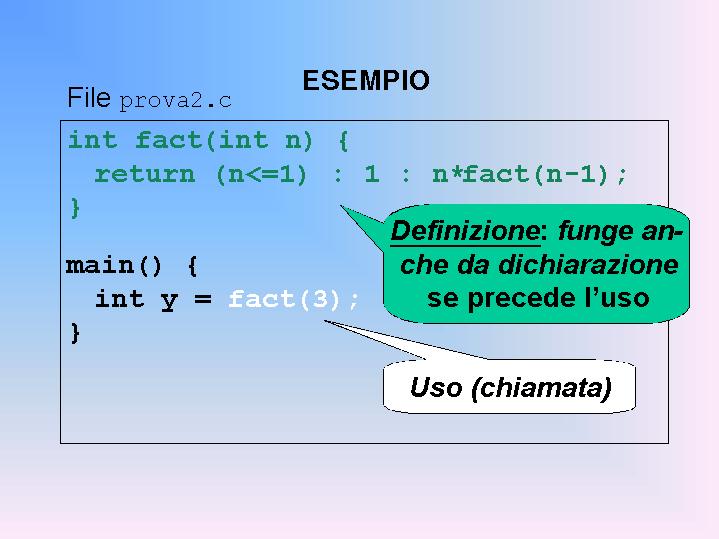 ESEMPIO

File prova2.c

int fact(int n) {
 return (n<=1) : 1 : n*fact(n-1);
}

main() {
 int y = fact(3);
}

Definizione: funge anche da dichiarazione se precede l'uso

Uso (chiamata)